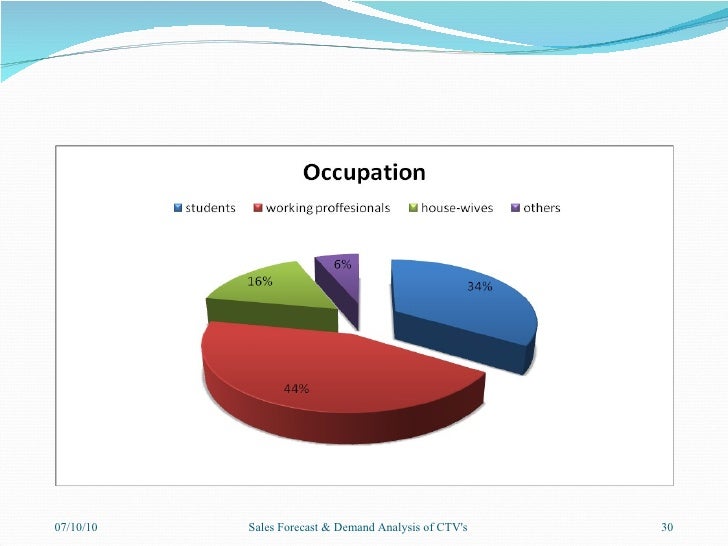 Occupation

students working proffesionals house-wives others

6%

16%

34%

44%

07/10/10 Sales Forecast & Demand Analysis of CTV's 30